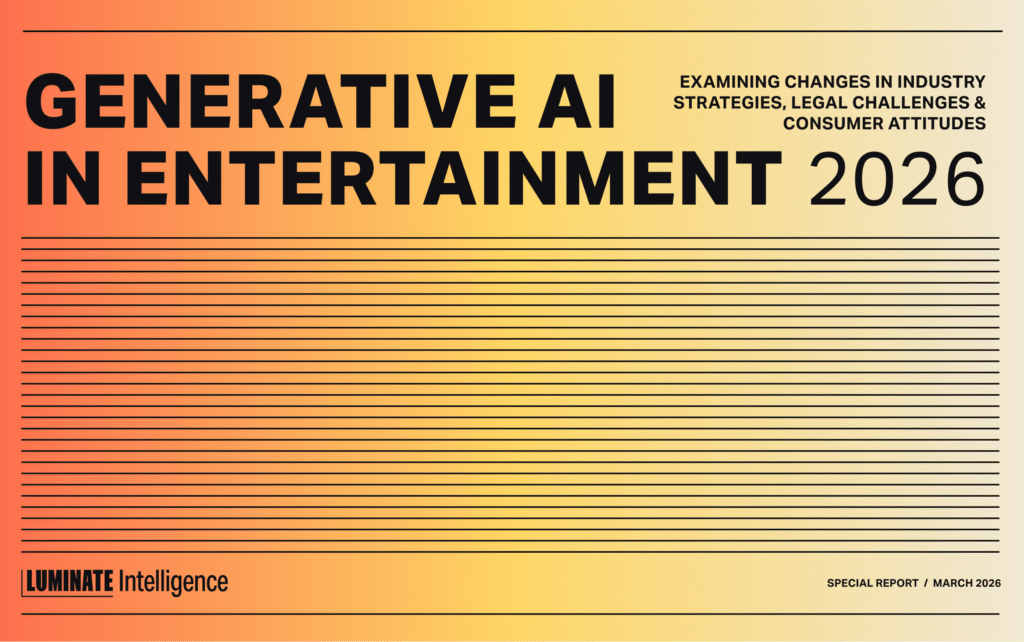 GENERATIVE AI IN ENTERTAINMENT 2026

EXAMINING CHANGES IN INDUSTRY STRATEGIES, LEGAL CHALLENGES & CONSUMER ATTITUDES

LUMINATE Intelligence

SPECIAL REPORT / MARCH 2026